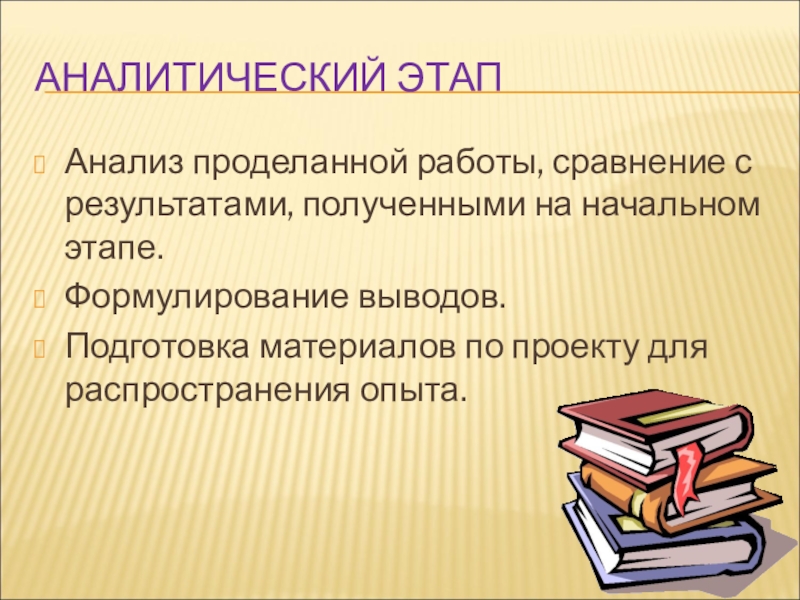 АНАЛИТИЧЕСКИЙ ЭТАП

Анализ проделанной работы, сравнение с результатами, полученными на начальном этапе.

Формулирование выводов.

Подготовка материалов по проекту для распространения опыта.